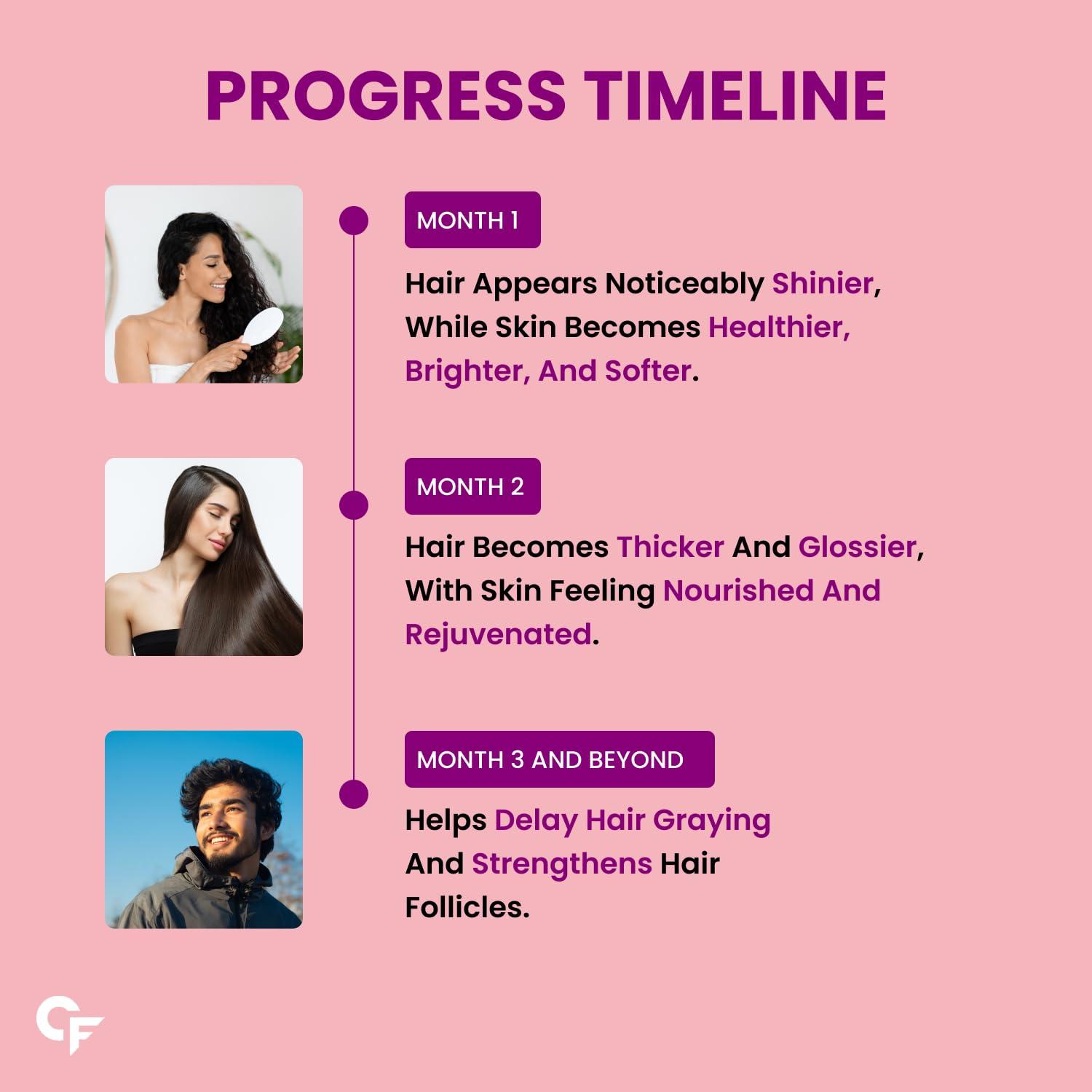 PROGRESS TIMELINE

MONTH 1

Hair Appears Noticeably Shinier, While Skin Becomes Healthier, Brighter, And Softer.

MONTH 2

Hair Becomes Thicker And Glossier, With Skin Feeling Nourished And Rejuvenated.

MONTH 3 AND BEYOND

Helps Delay Hair Graying And Strengthens Hair Follicles.

CF